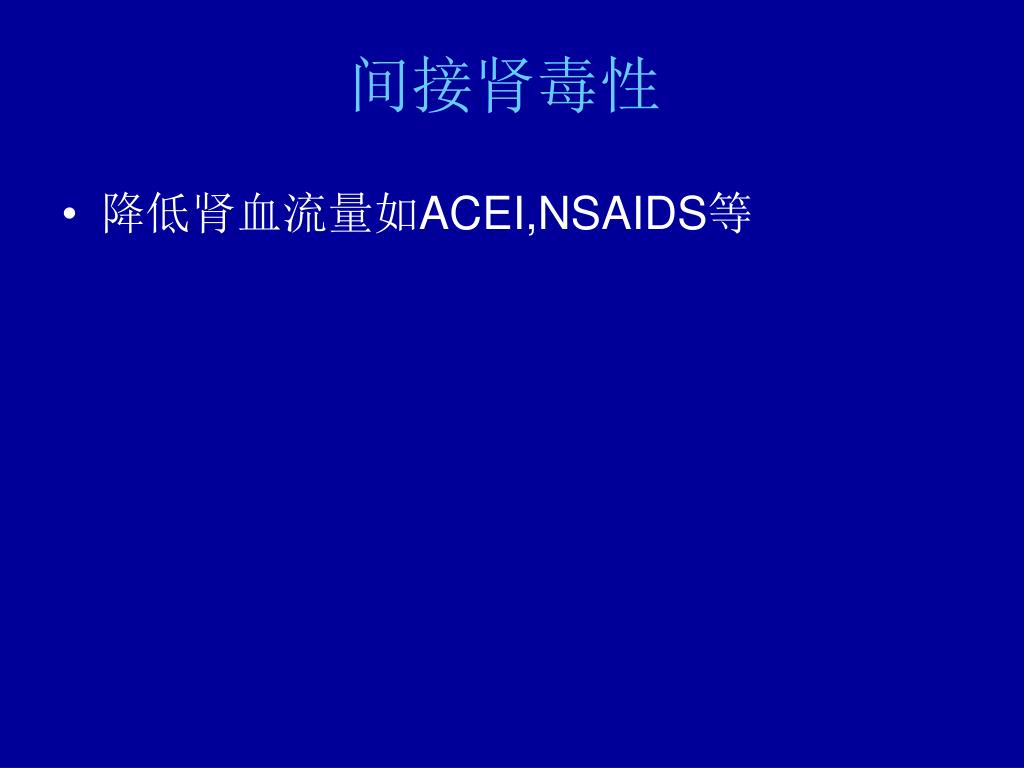 间接肾毒性

• 降低肾血流量如ACEI,NSAIDS等